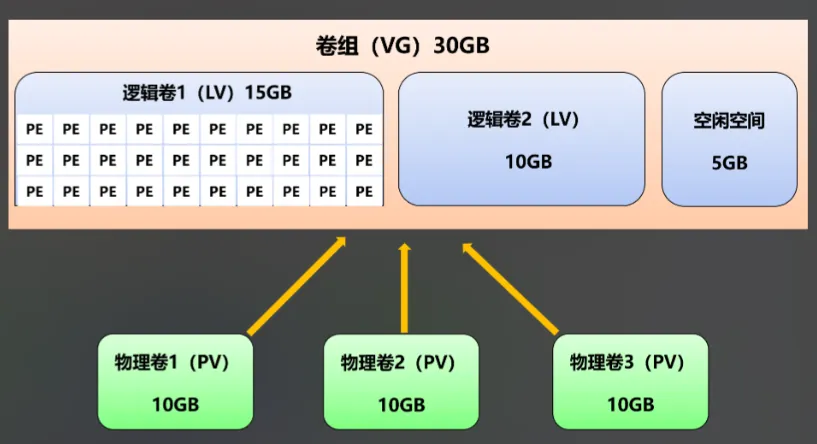 卷组（VG）30GB

逻辑卷1（LV）15GB

| PE | PE | PE | PE | PE | PE | PE | PE | PE | PE |
|---|---|---|---|---|---|---|---|---|---|
| PE | PE | PE | PE | PE | PE | PE | PE | PE | PE |
| PE | PE | PE | PE | PE | PE | PE | PE | PE | PE |

逻辑卷2（LV）

10GB

空闲空间

5GB

物理卷1（PV）

10GB

物理卷2（PV）

10GB

物理卷3（PV）

10GB